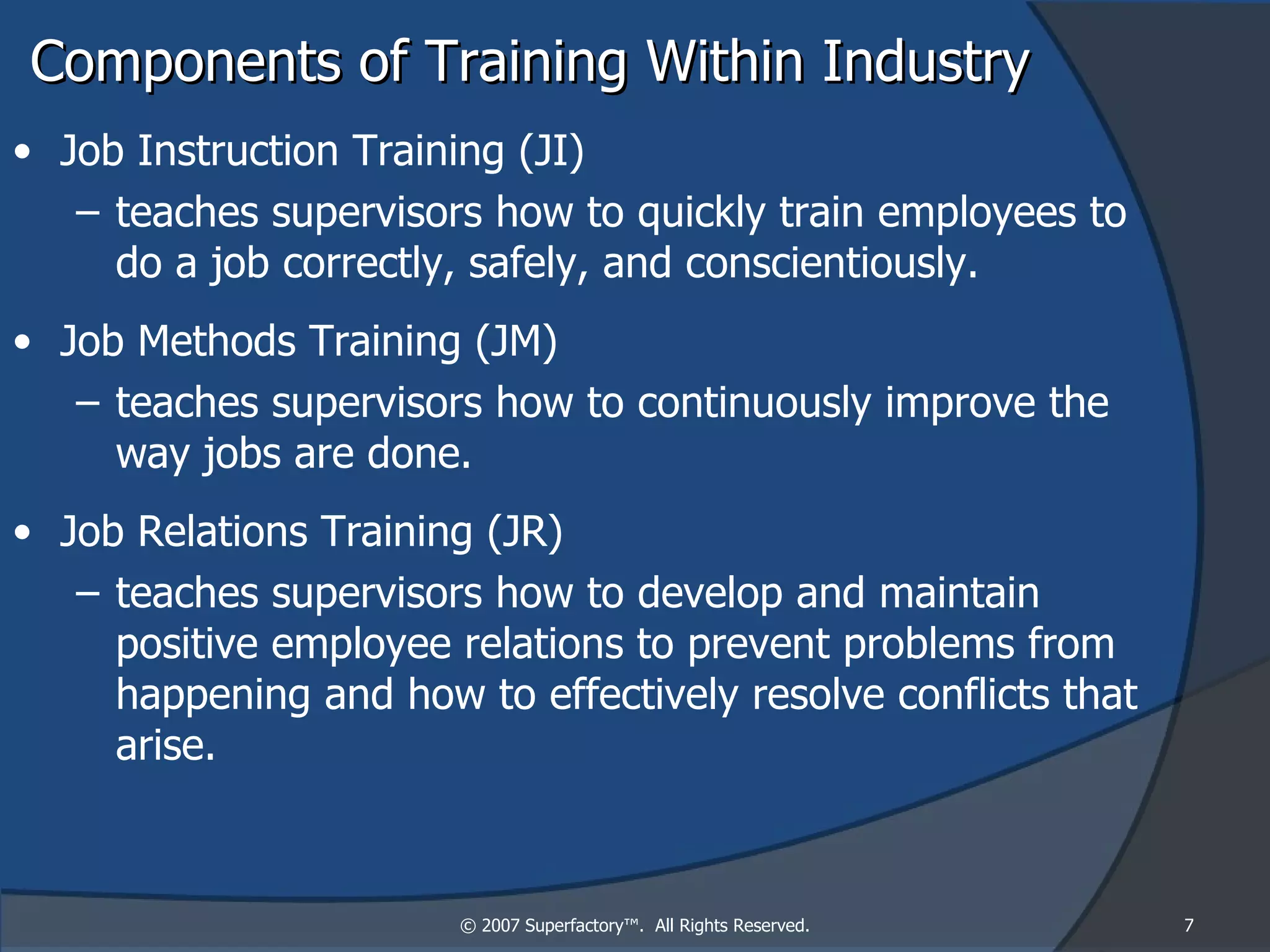 Components of Training Within Industry

• Job Instruction Training (JI)
  – teaches supervisors how to quickly train employees to do a job correctly, safely, and conscientiously.

• Job Methods Training (JM)
  – teaches supervisors how to continuously improve the way jobs are done.

• Job Relations Training (JR)
  – teaches supervisors how to develop and maintain positive employee relations to prevent problems from happening and how to effectively resolve conflicts that arise.

© 2007 Superfactory™. All Rights Reserved.

7